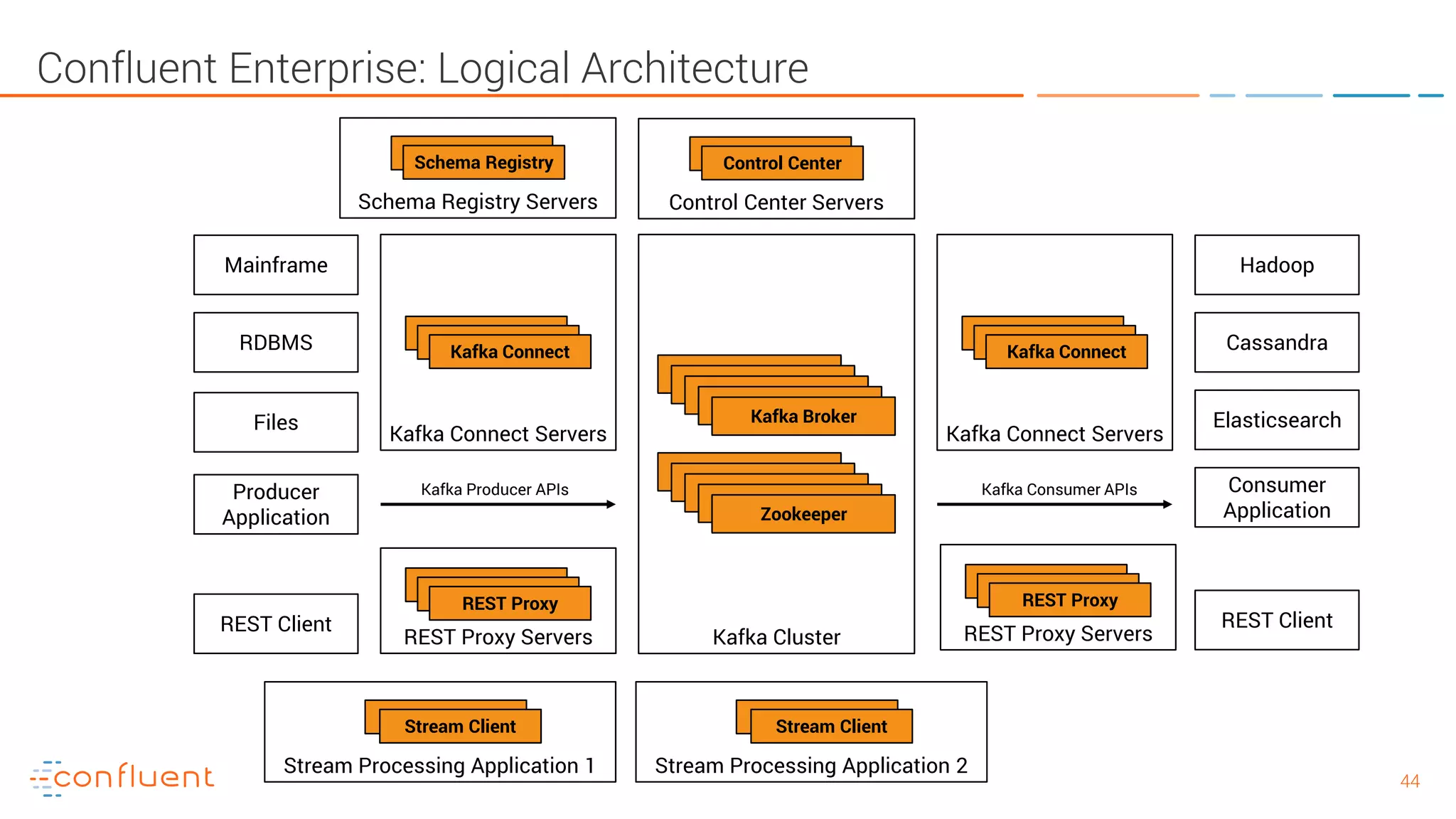 Confluent Enterprise: Logical Architecture

Schema Registry
Schema Registry Servers

Control Center
Control Center Servers

Mainframe

RDBMS

Files

Producer Application

REST Client

Kafka Connect
Kafka Connect Servers

Kafka Producer APIs

REST Proxy
REST Proxy Servers

Kafka Broker

Zookeeper

Kafka Cluster

Kafka Connect
Kafka Connect Servers

Kafka Consumer APIs

REST Proxy
REST Proxy Servers

Hadoop

Cassandra

Elasticsearch

Consumer Application

REST Client

Stream Client
Stream Processing Application 1

Stream Client
Stream Processing Application 2

confluent

44